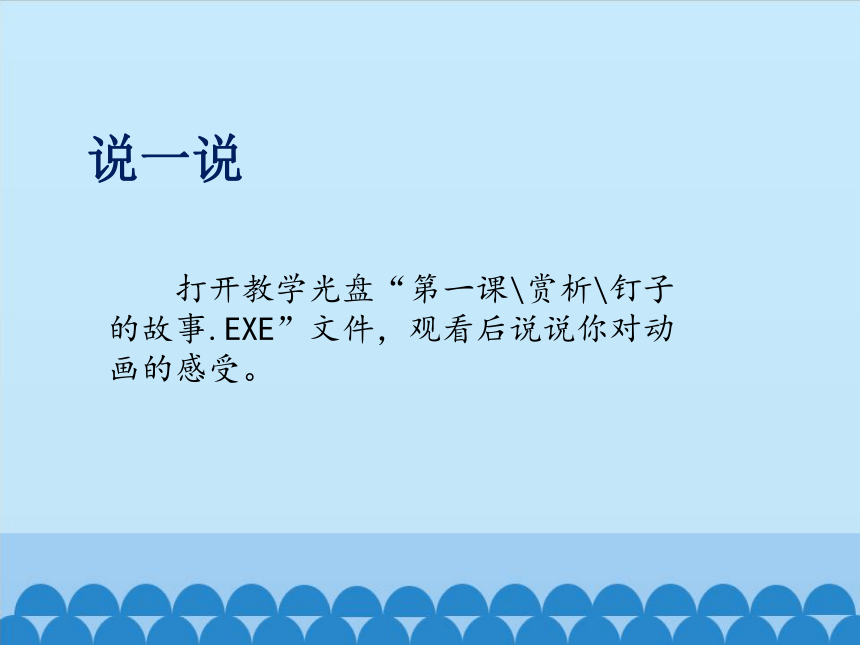 说一说

打开教学光盘“第一课\赏析\钉子的故事.EXE”文件，观看后说说你对动画的感受。